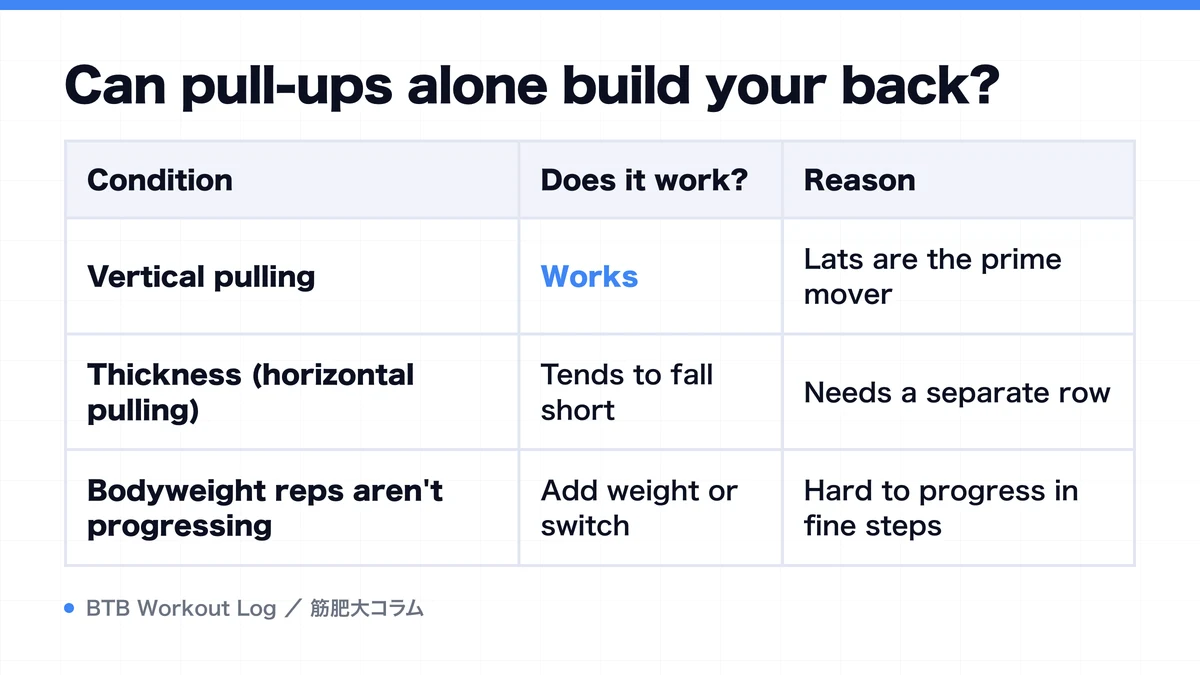 Can pull-ups alone build your back?

| Condition | Does it work? | Reason |
|---|---|---|
| Vertical pulling | Works | Lats are the prime mover |
| Thickness (horizontal pulling) | Tends to fall short | Needs a separate row |
| Bodyweight reps aren't progressing | Add weight or switch | Hard to progress in fine steps |

BTB Workout Log ／ 筋肥大コラム